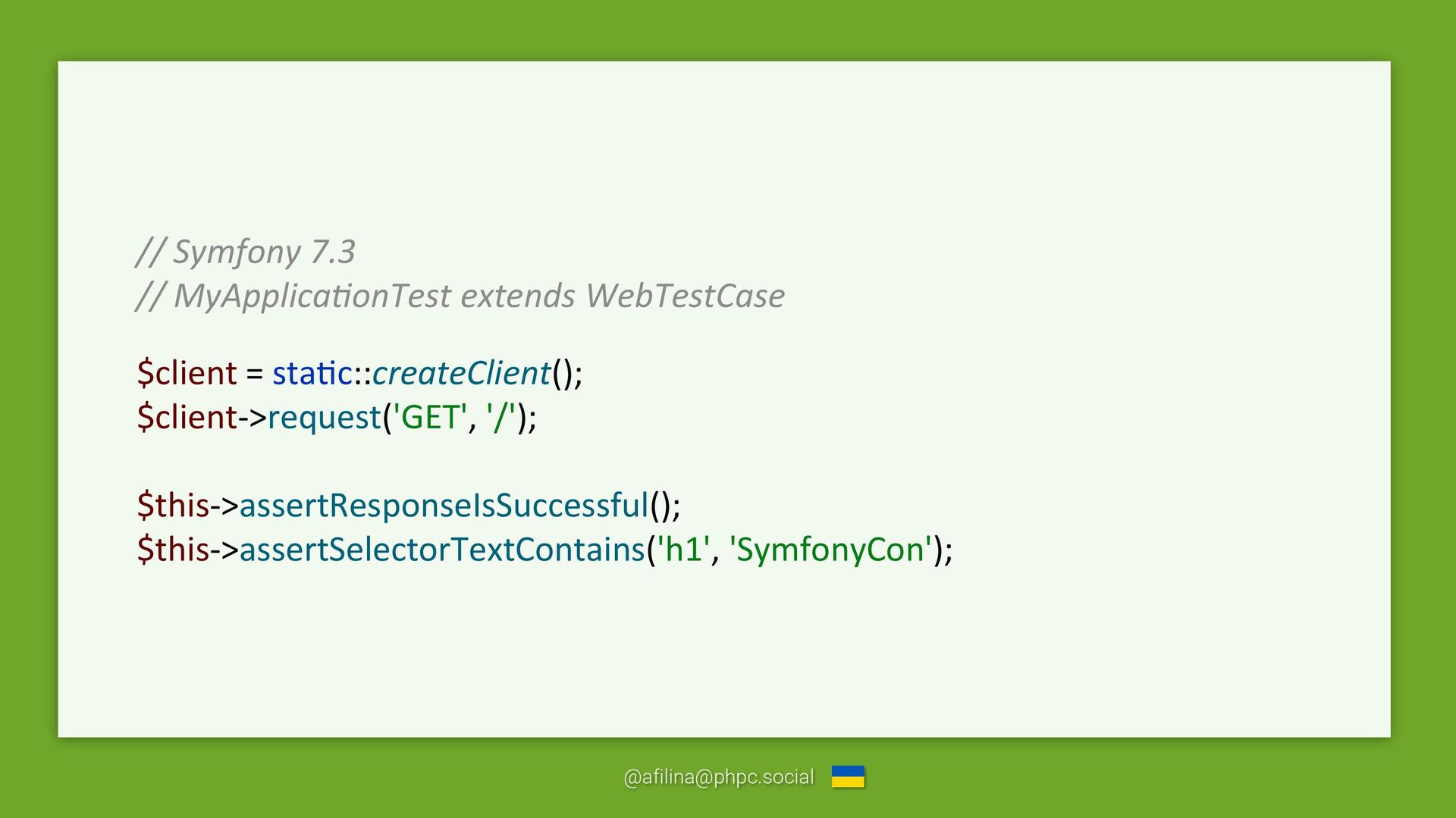 // Symfony 7.3
// MyApplicationTest extends WebTestCase

$client = static::createClient();
$client->request('GET', '/');

$this->assertResponseIsSuccessful();
$this->assertSelectorTextContains('h1', 'SymfonyCon');

@afilina@phpc.social